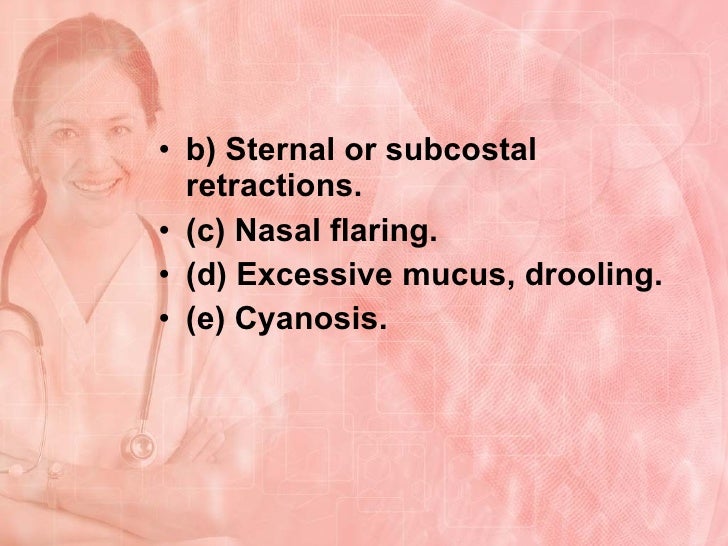 • b) Sternal or subcostal retractions.
• (c) Nasal flaring.
• (d) Excessive mucus, drooling.
• (e) Cyanosis.